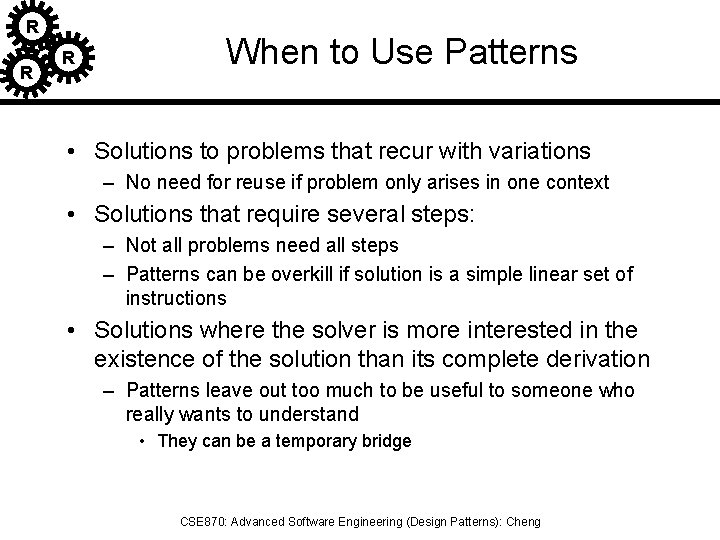 R
R
R

When to Use Patterns

• Solutions to problems that recur with variations
– No need for reuse if problem only arises in one context
• Solutions that require several steps:
– Not all problems need all steps
– Patterns can be overkill if solution is a simple linear set of instructions
• Solutions where the solver is more interested in the existence of the solution than its complete derivation
– Patterns leave out too much to be useful to someone who really wants to understand
• They can be a temporary bridge

CSE870: Advanced Software Engineering (Design Patterns): Cheng